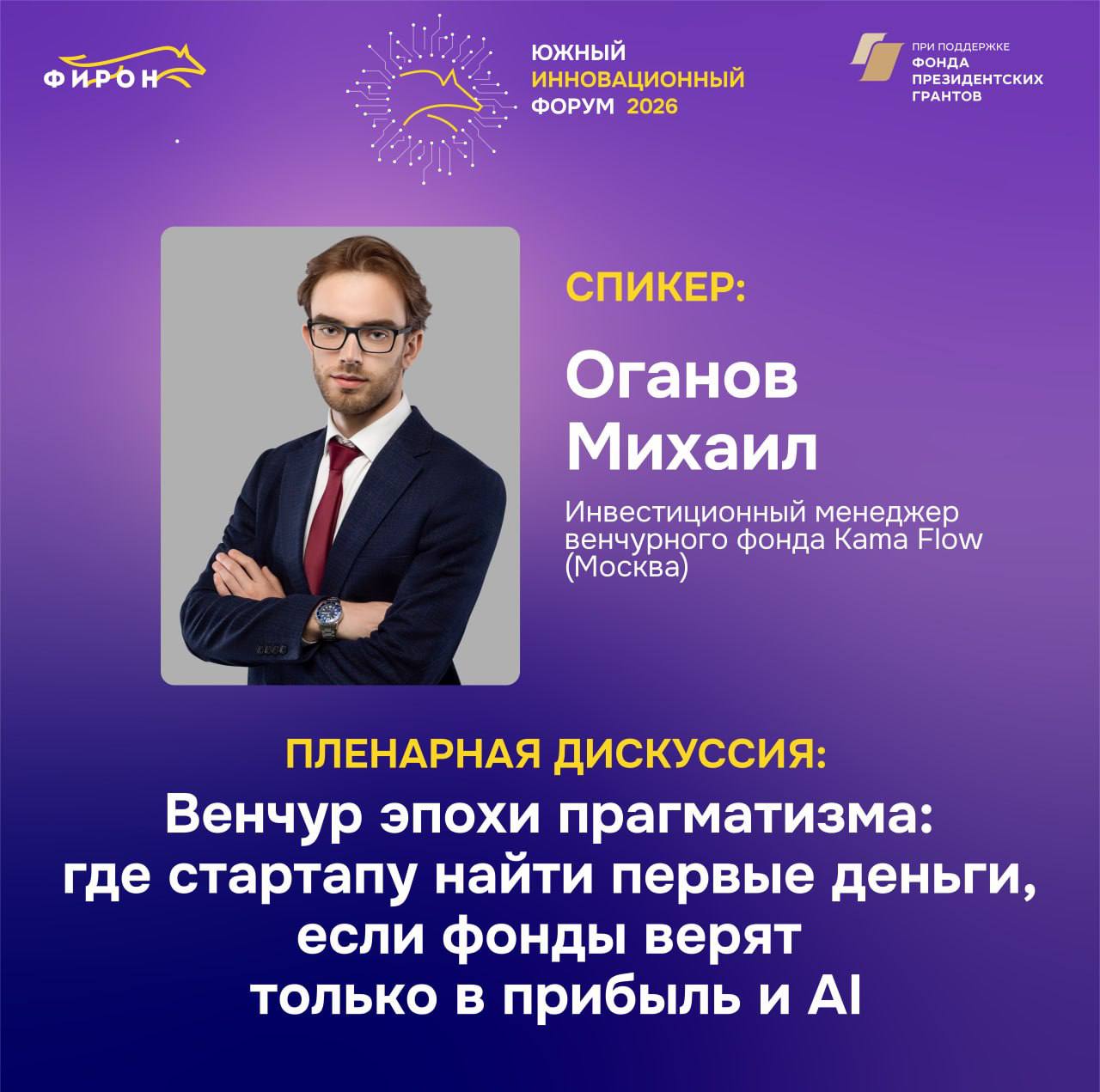 ФИРОН

ЮЖНЫЙ ИННОВАЦИОННЫЙ ФОРУМ 2026

ПРИ ПОДДЕРЖКЕ ФОНДА ПРЕЗИДЕНТСКИХ ГРАНТОВ

СПИКЕР:

Оганов Михаил

Инвестиционный менеджер венчурного фонда Kama Flow (Москва)

ПЛЕНАРНАЯ ДИСКУССИЯ:

Венчур эпохи прагматизма: где стартапу найти первые деньги, если фонды верят только в прибыль и AI